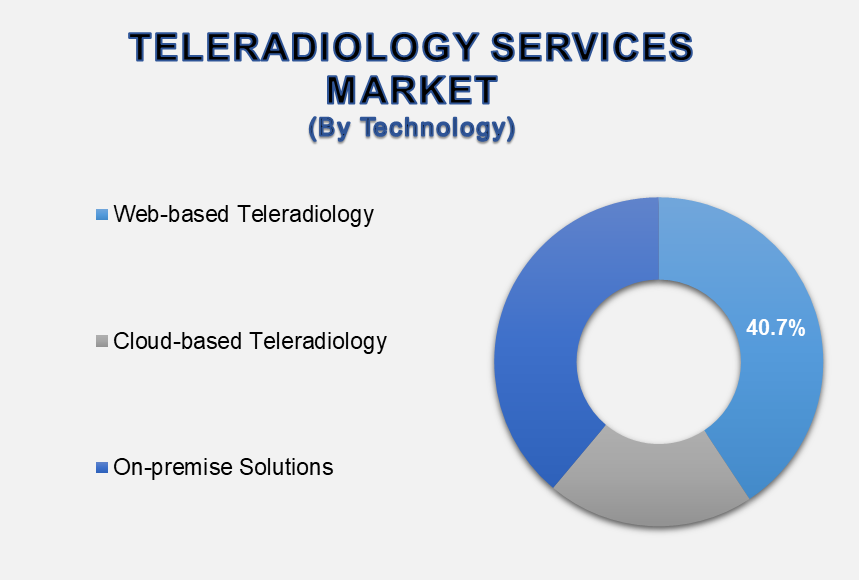 TELERADIOLOGY SERVICES MARKET
(By Technology)

Web-based Teleradiology

Cloud-based Teleradiology

On-premise Solutions

40.7%